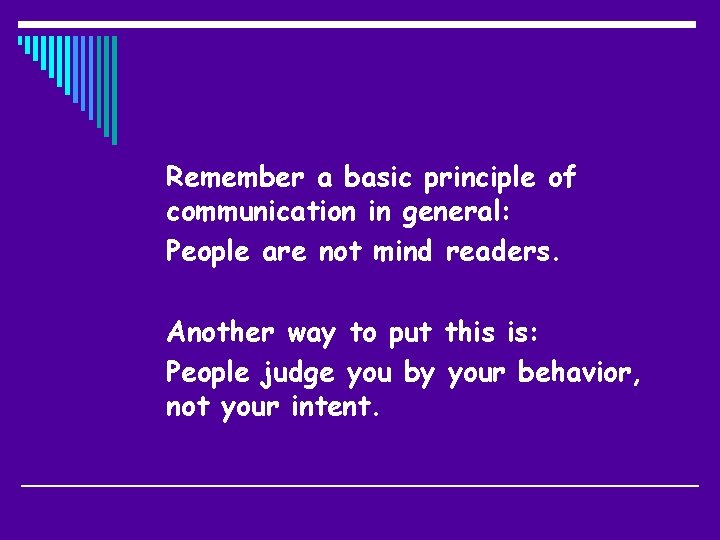 Remember a basic principle of communication in general:

People are not mind readers.

Another way to put this is:

People judge you by your behavior, not your intent.